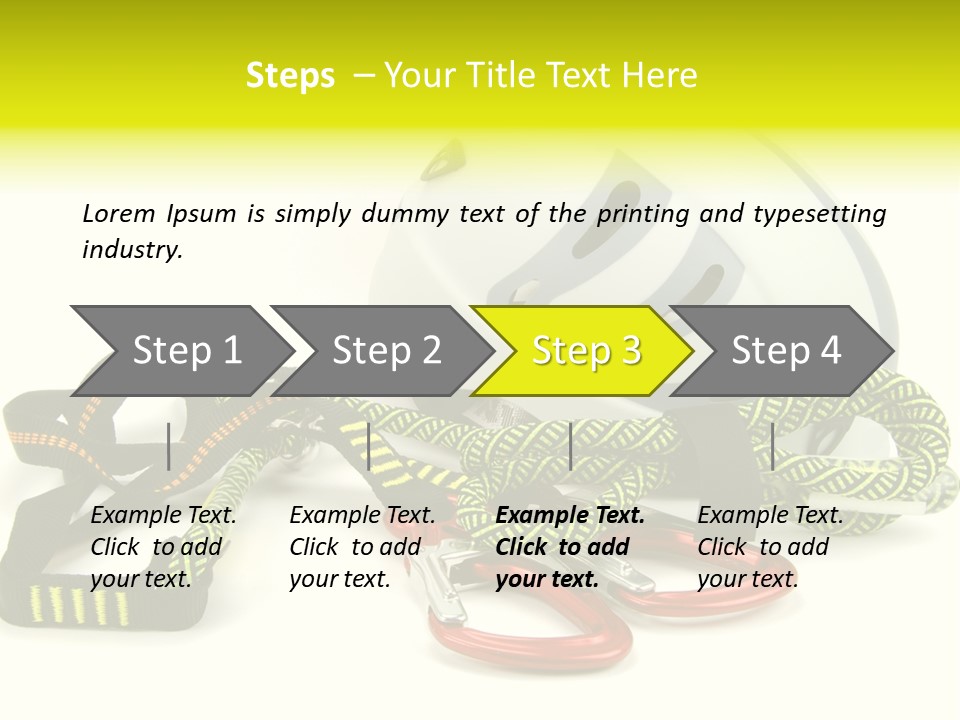 Steps – Your Title Text Here

Lorem Ipsum is simply dummy text of the printing and typesetting industry.

Step 1

Step 2

Step 3

Step 4

Example Text. Click to add your text.

Example Text. Click to add your text.

Example Text. Click to add your text.

Example Text. Click to add your text.